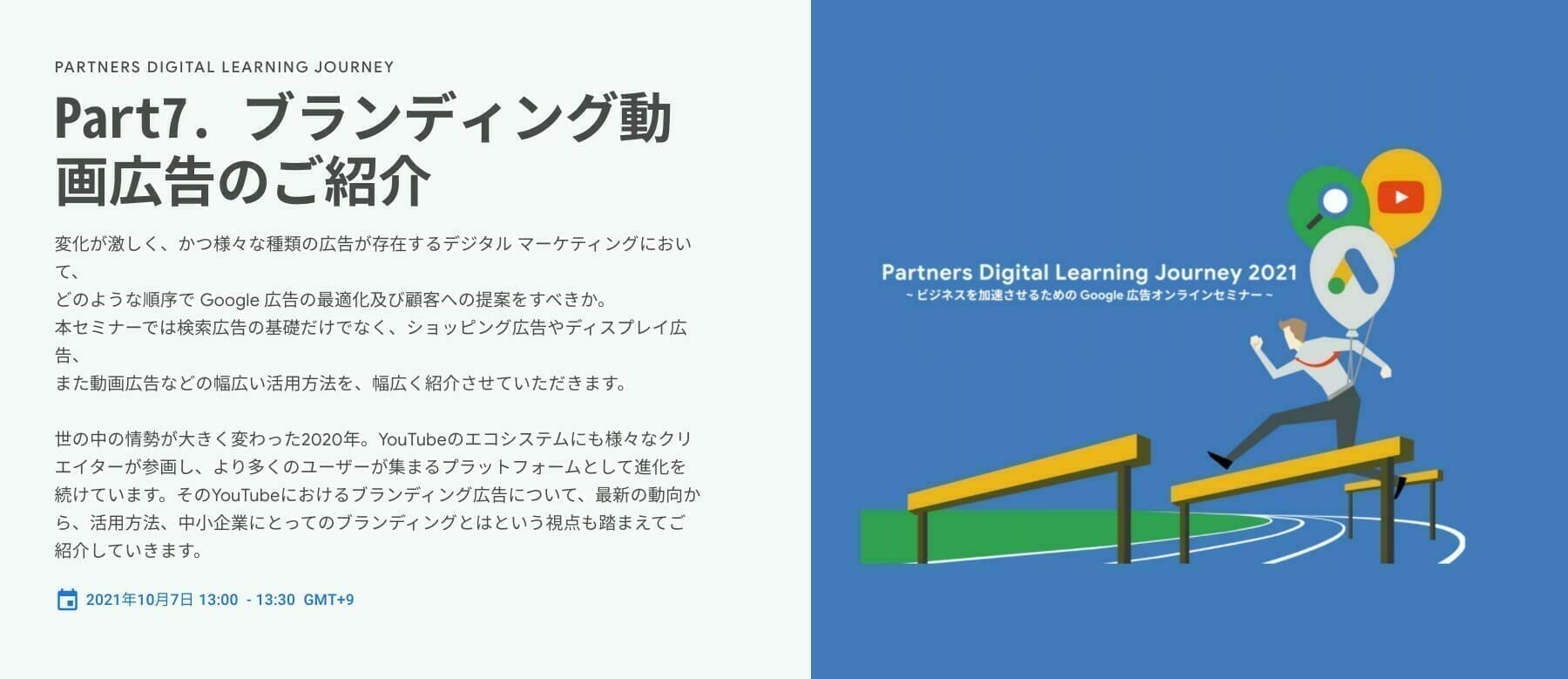 PARTNERS DIGITAL LEARNING JOURNEY

Part7．ブランディング動画広告のご紹介

変化が激しく、かつ様々な種類の広告が存在するデジタル マーケティングにおいて、
どのような順序で Google 広告の最適化及び顧客への提案をすべきか。
本セミナーでは検索広告の基礎だけでなく、ショッピング広告やディスプレイ広告、
また動画広告などの幅広い活用方法を、幅広く紹介させていただきます。

世の中の情勢が大きく変わった2020年。YouTubeのエコシステムにも様々なクリエイターが参画し、より多くのユーザーが集まるプラットフォームとして進化を続けています。そのYouTubeにおけるブランディング広告について、最新の動向から、活用方法、中小企業にとってのブランディングとはという視点も踏まえてご紹介していきます。

2021年10月7日 13:00 - 13:30 GMT+9

Partners Digital Learning Journey 2021
~ ビジネスを加速させるための Google 広告オンラインセミナー ~